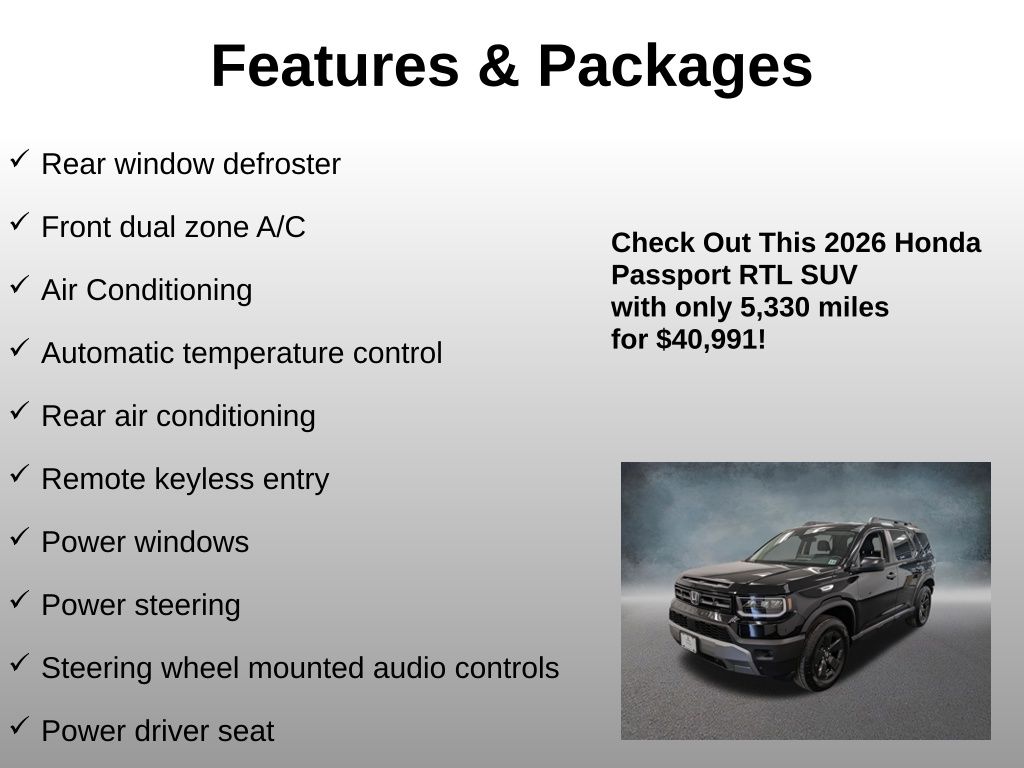 Features & Packages

✓ Rear window defroster

✓ Front dual zone A/C

✓ Air Conditioning

✓ Automatic temperature control

✓ Rear air conditioning

✓ Remote keyless entry

✓ Power windows

✓ Power steering

✓ Steering wheel mounted audio controls

✓ Power driver seat

Check Out This 2026 Honda Passport RTL SUV with only 5,330 miles for $40,991!